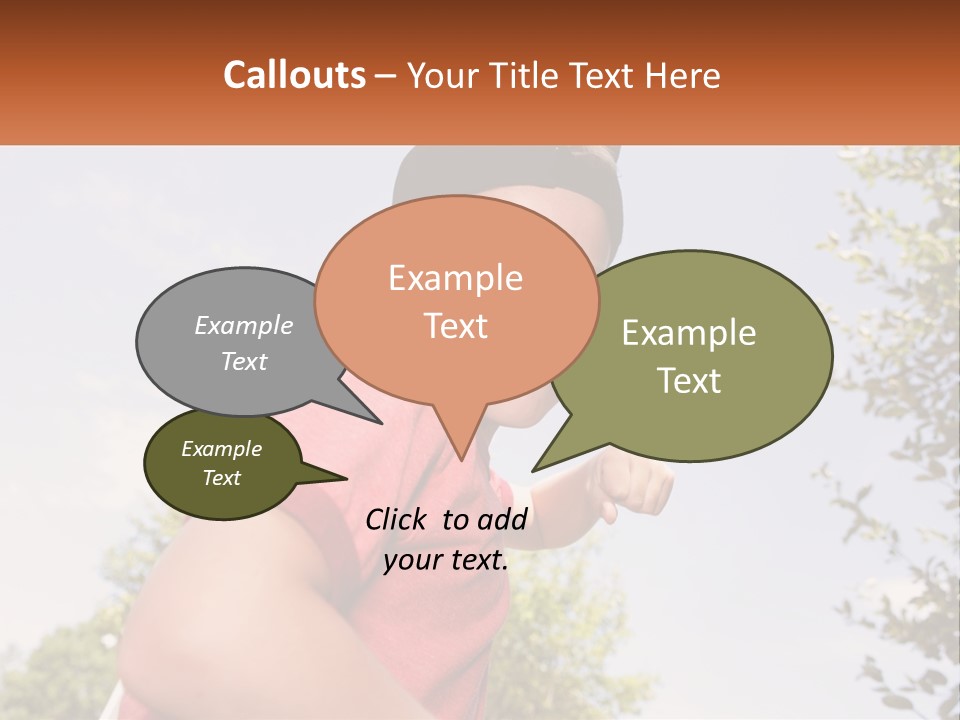 Callouts – Your Title Text Here

Example Text

Example Text

Example Text

Example Text

Click to add your text.